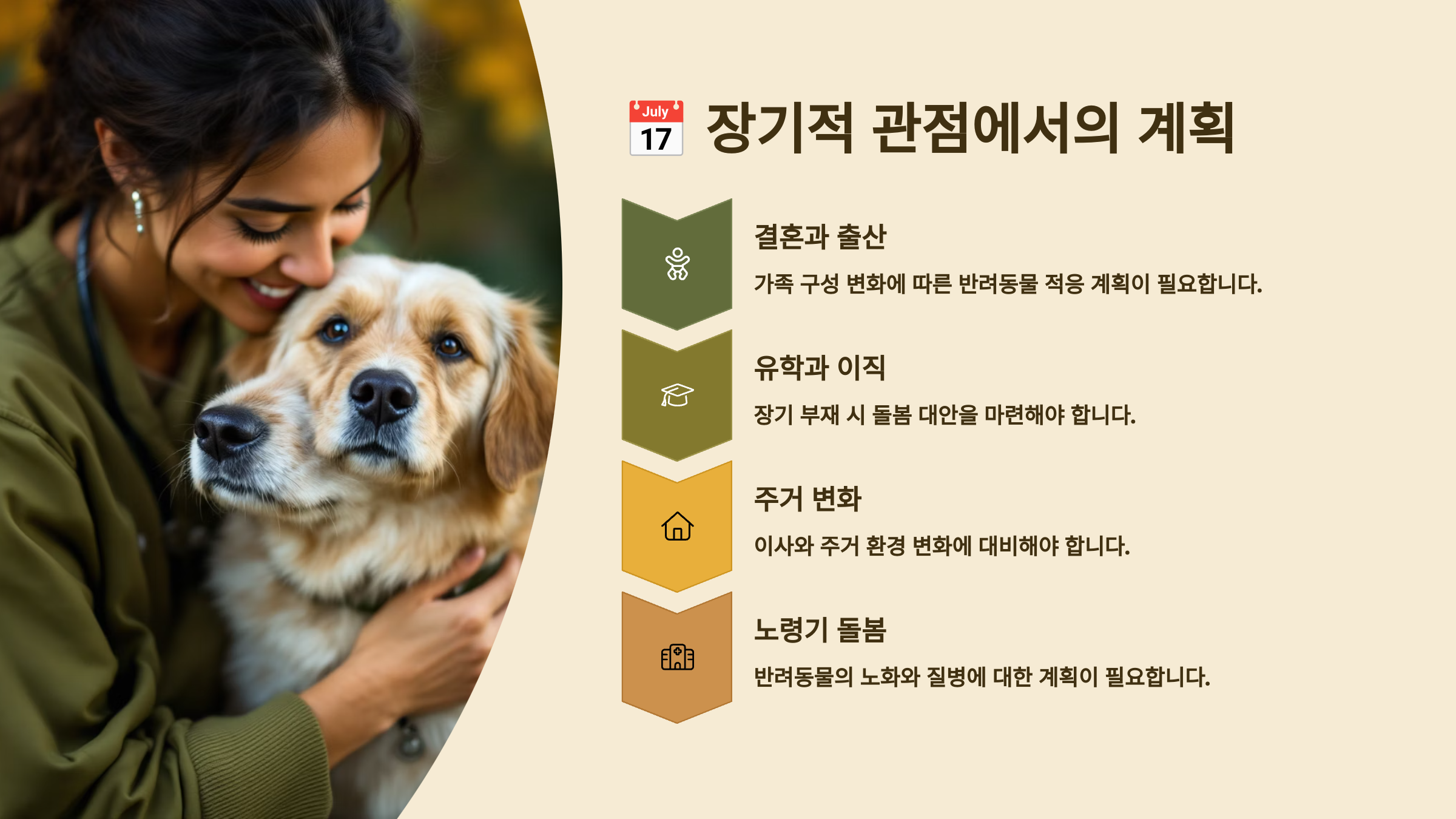 July 17 장기적 관점에서의 계획

결혼과 출산

가족 구성 변화에 따른 반려동물 적응 계획이 필요합니다.

유학과 이직

장기 부재 시 돌봄 대안을 마련해야 합니다.

주거 변화

이사와 주거 환경 변화에 대비해야 합니다.

노령기 돌봄

반려동물의 노화와 질병에 대한 계획이 필요합니다.